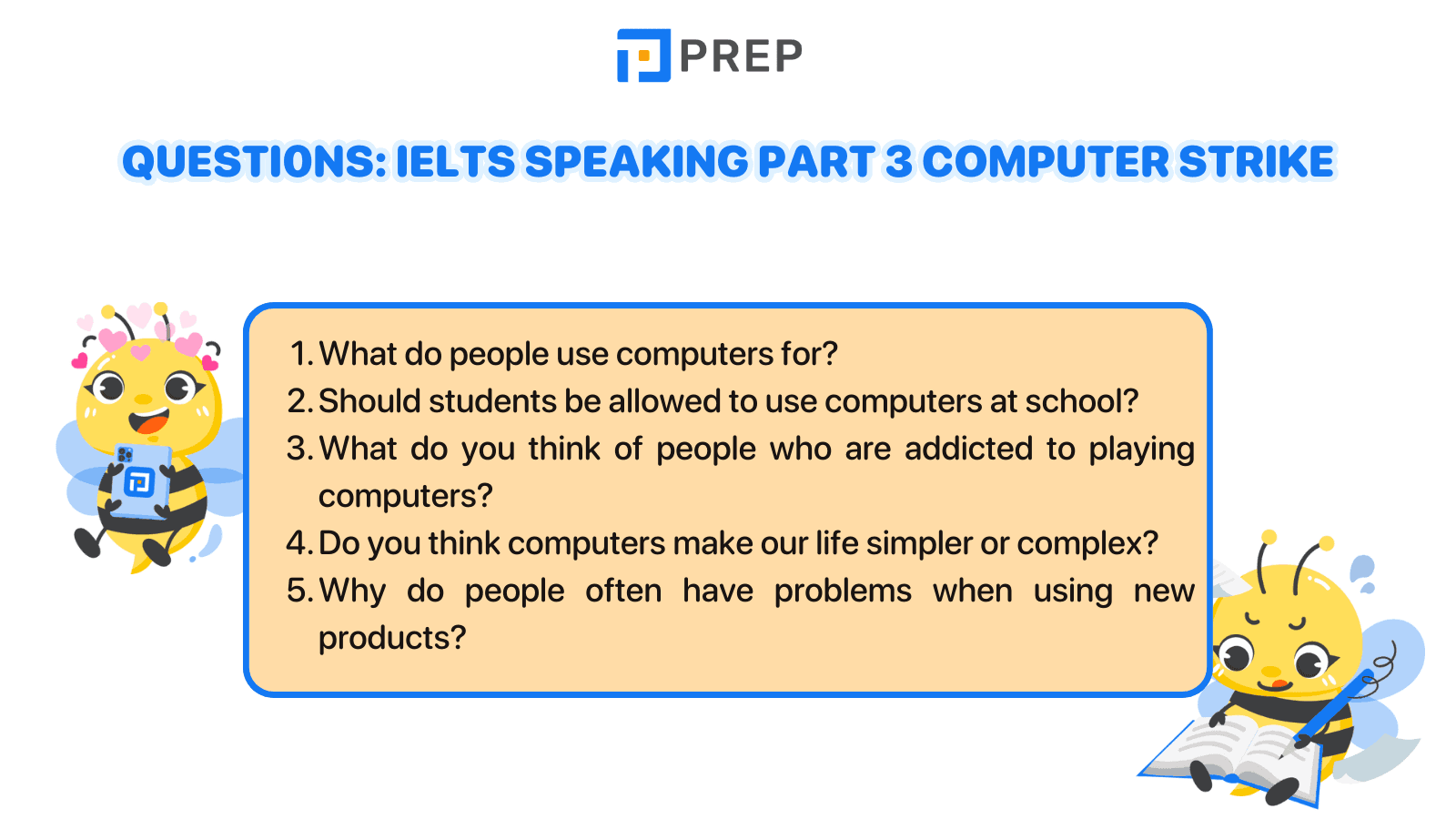 PREP

QUESTIONS: IELTS SPEAKING PART 3 COMPUTER STRIKE

1. What do people use computers for?
2. Should students be allowed to use computers at school?
3. What do you think of people who are addicted to playing computers?
4. Do you think computers make our life simpler or complex?
5. Why do people often have problems when using new products?